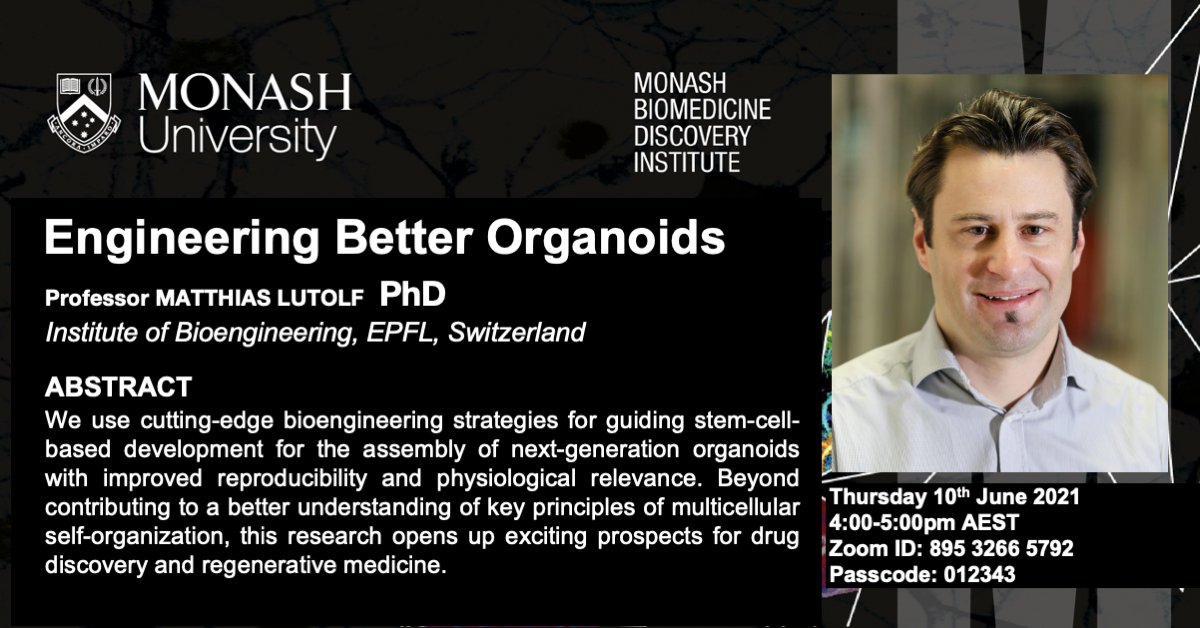 MONASH University

MONASH BIOMEDICINE DISCOVERY INSTITUTE

Engineering Better Organoids

Professor MATTHIAS LUTOLF PhD

Institute of Bioengineering, EPFL, Switzerland

ABSTRACT

We use cutting-edge bioengineering strategies for guiding stem-cell-based development for the assembly of next-generation organoids with improved reproducibility and physiological relevance. Beyond contributing to a better understanding of key principles of multicellular self-organization, this research opens up exciting prospects for drug discovery and regenerative medicine.

Thursday 10$^{th}$ June 2021
4:00-5:00pm AEST
Zoom ID: 895 3266 5792
Passcode: 012343